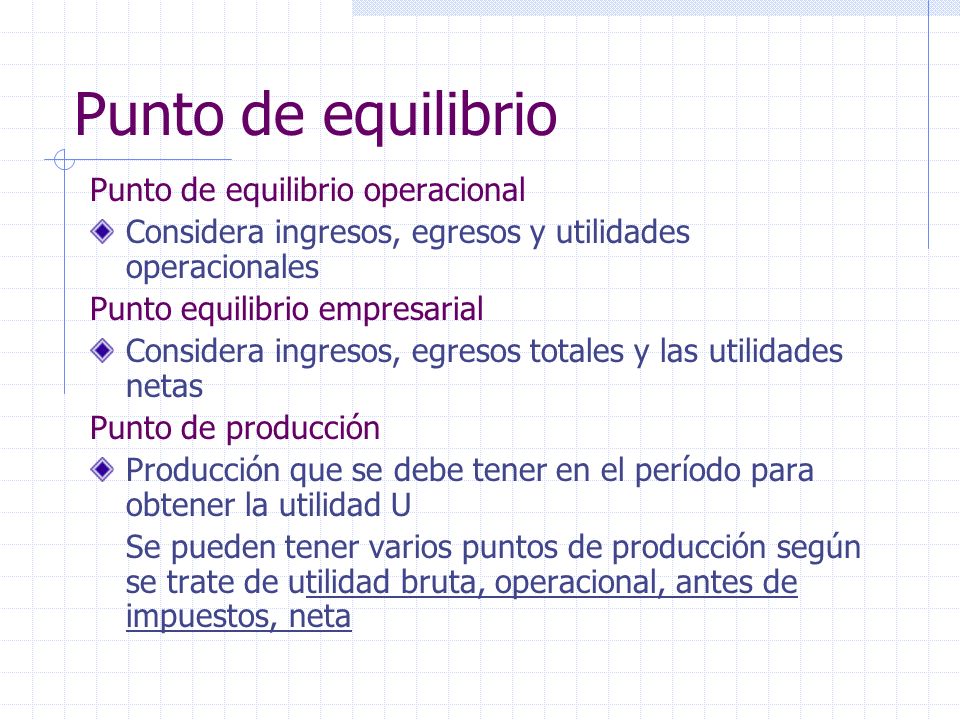 Punto de equilibrio

Punto de equilibrio operacional

Considera ingresos, egresos y utilidades operacionales

Punto equilibrio empresarial

Considera ingresos, egresos totales y las utilidades netas

Punto de producción

Producción que se debe tener en el período para obtener la utilidad U

Se pueden tener varios puntos de producción según se trate de utilidad bruta, operacional, antes de impuestos, neta